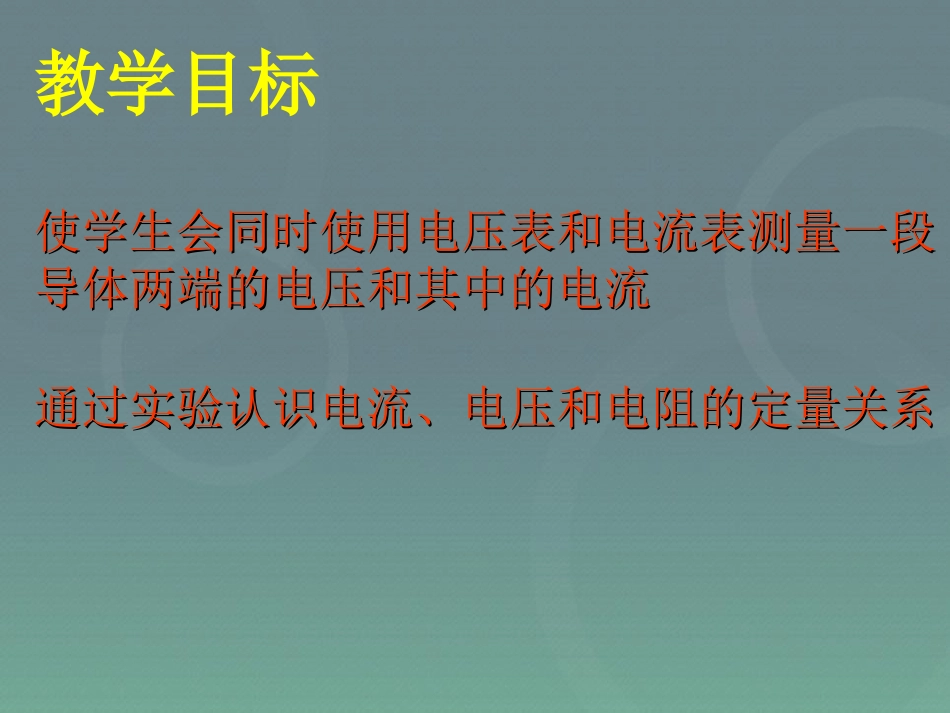 教学目标

使学生会同时使用电压表和电流表测量一段导体两端的电压和其中的电流

通过实验认识电流、电压和电阻的定量关系